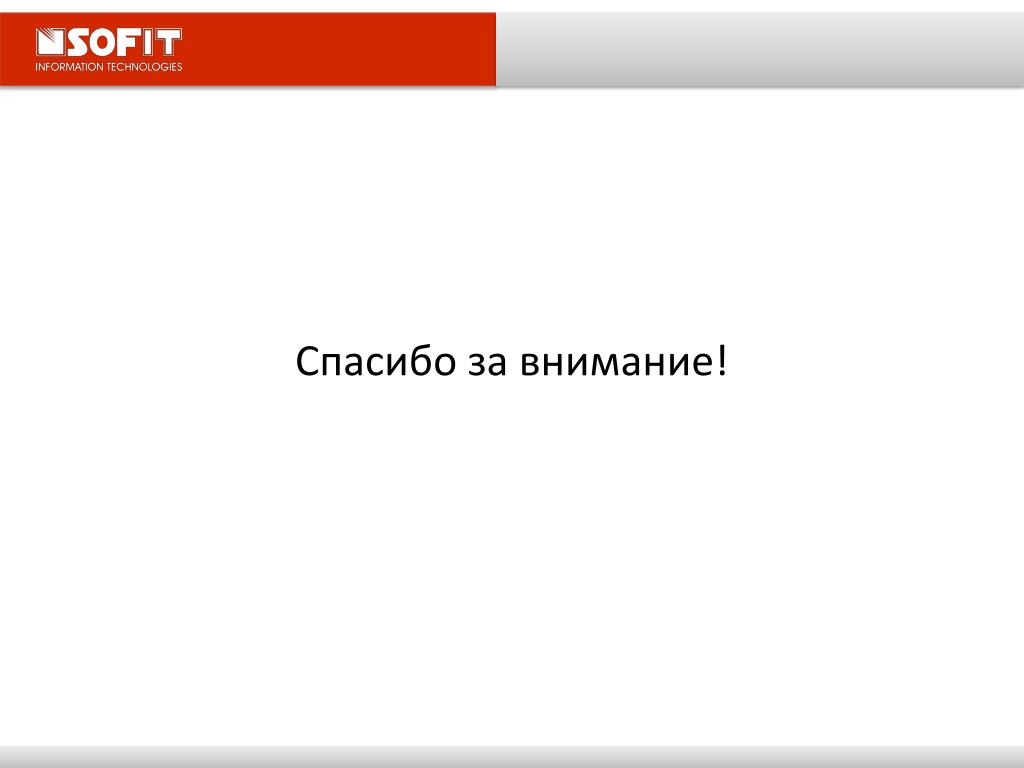 SOFIT
INFORMATION TECHNOLOGIES

Спасибо за внимание!